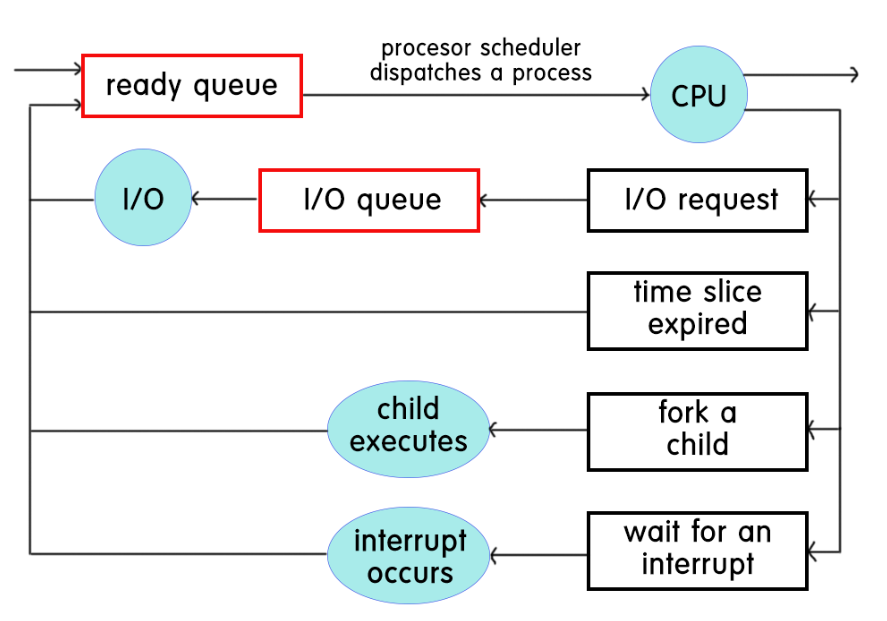 ready queue

procesor scheduler dispatches a process

CPU

I/O

I/O queue

I/O request

time slice expired

child executes

fork a child

interrupt occurs

wait for an interrupt